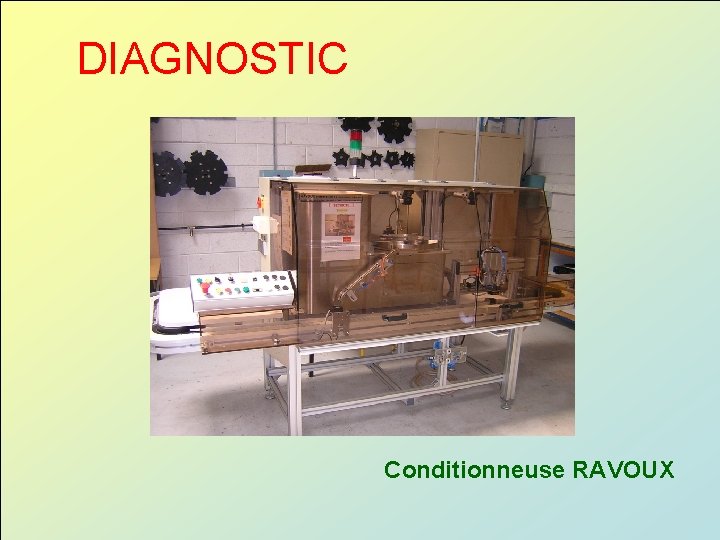 DIAGNOSTIC

Conditionneuse RAVOUX